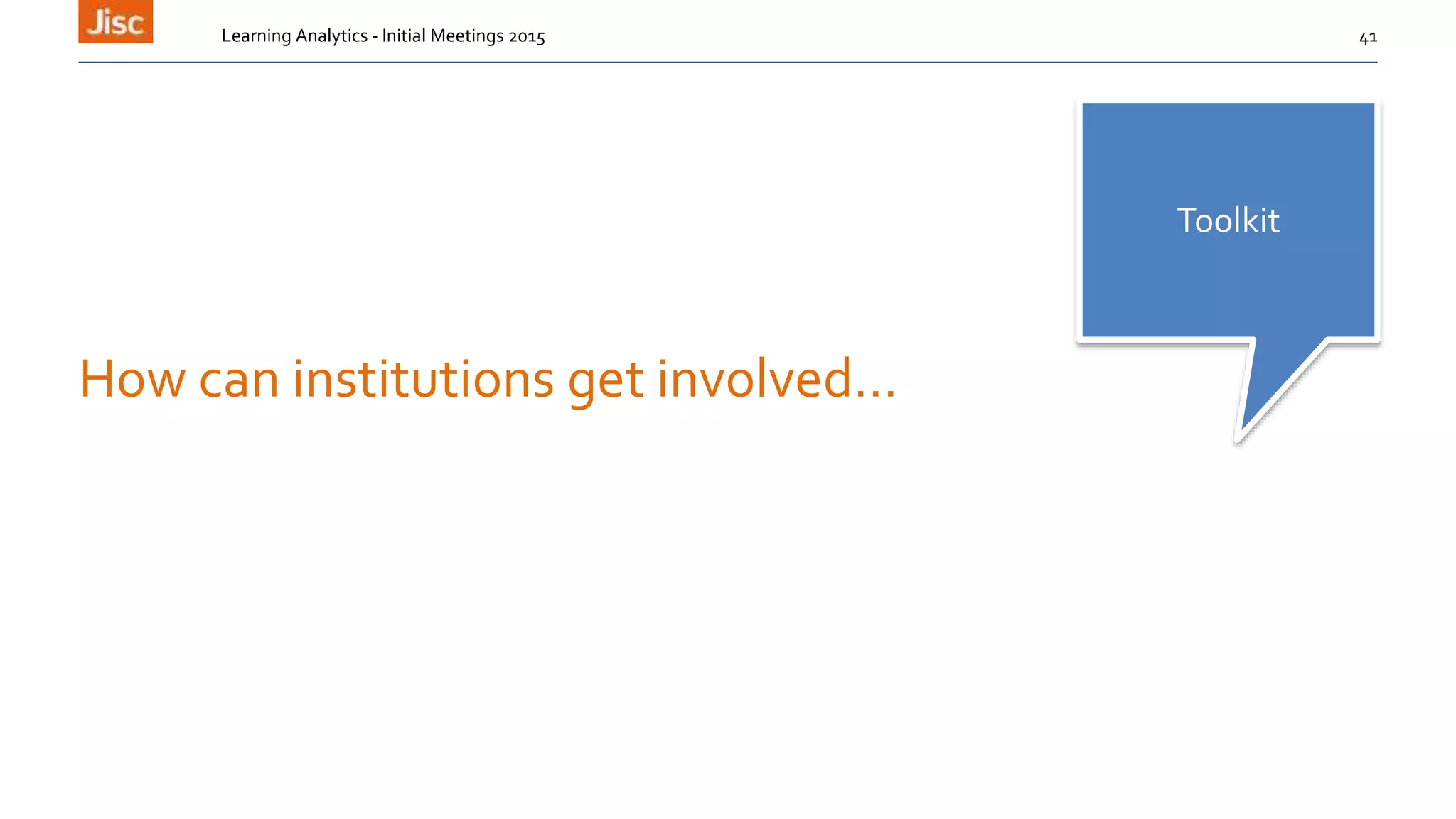 Jisc

Learning Analytics - Initial Meetings 2015

41

Toolkit

How can institutions get involved…